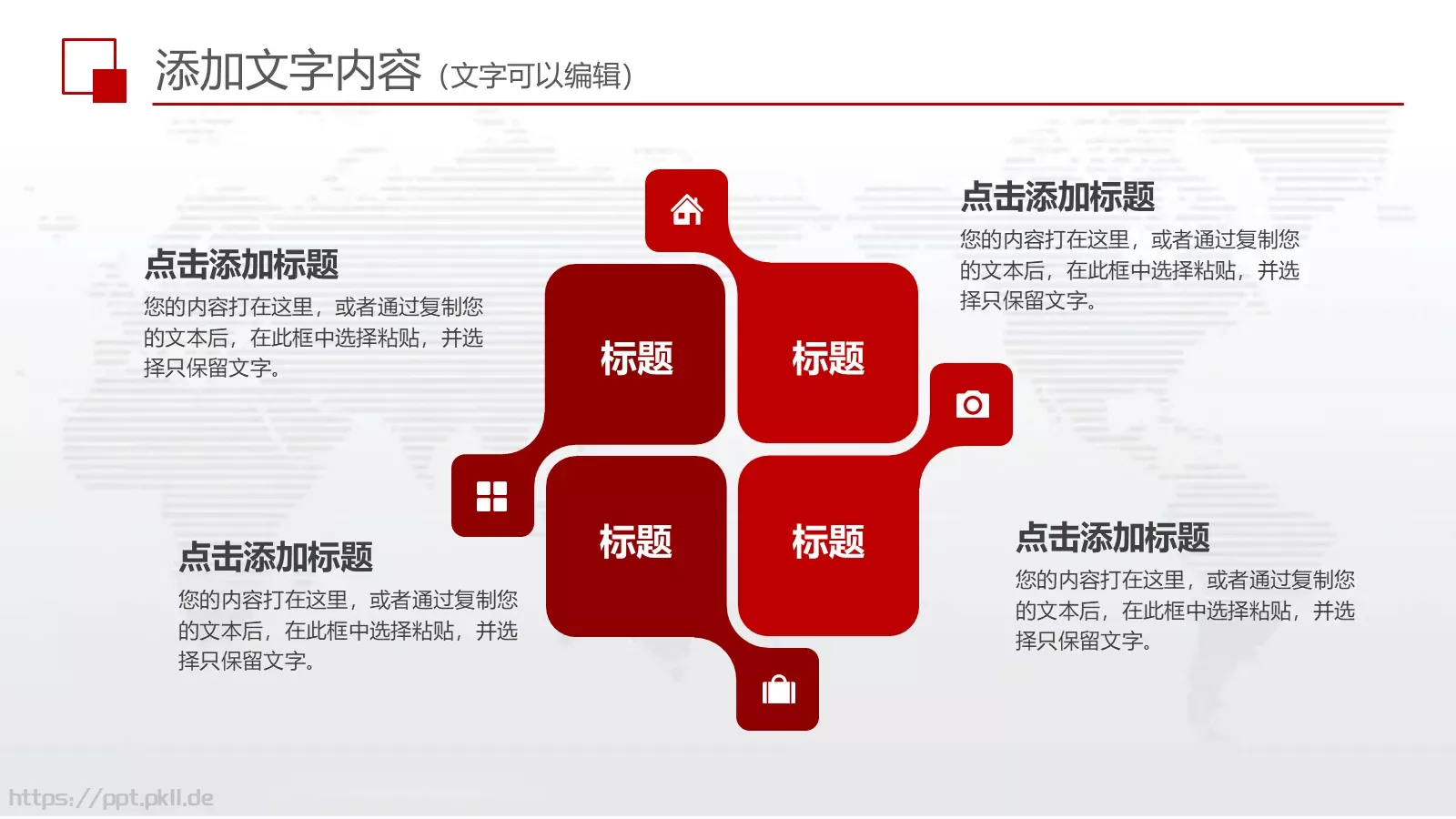 添加文字内容（文字可以编辑）

点击添加标题
您的内容打在这里，或者通过复制您的文本后，在此框中选择粘贴，并选择只保留文字。

点击添加标题
您的内容打在这里，或者通过复制您的文本后，在此框中选择粘贴，并选择只保留文字。

标题

标题

标题

标题

点击添加标题
您的内容打在这里，或者通过复制您的文本后，在此框中选择粘贴，并选择只保留文字。

点击添加标题
您的内容打在这里，或者通过复制您的文本后，在此框中选择粘贴，并选择只保留文字。

https://ppt.pkll.de